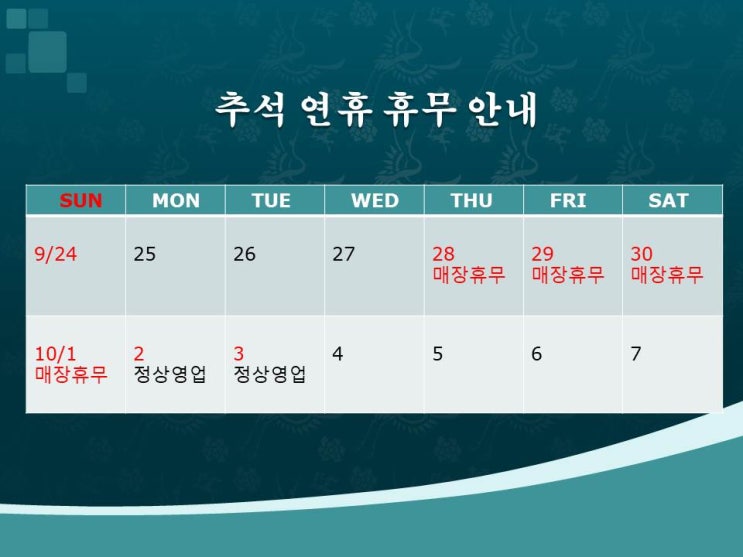 추석 연휴 휴무 안내

| SUN | MON | TUE | WED | THU | FRI | SAT |
|---|---|---|---|---|---|---|
| 9/24 | 25 | 26 | 27 | 28 매장휴무 | 29 매장휴무 | 30 매장휴무 |
| 10/1 매장휴무 | 2 정상영업 | 3 정상영업 | 4 | 5 | 6 | 7 |